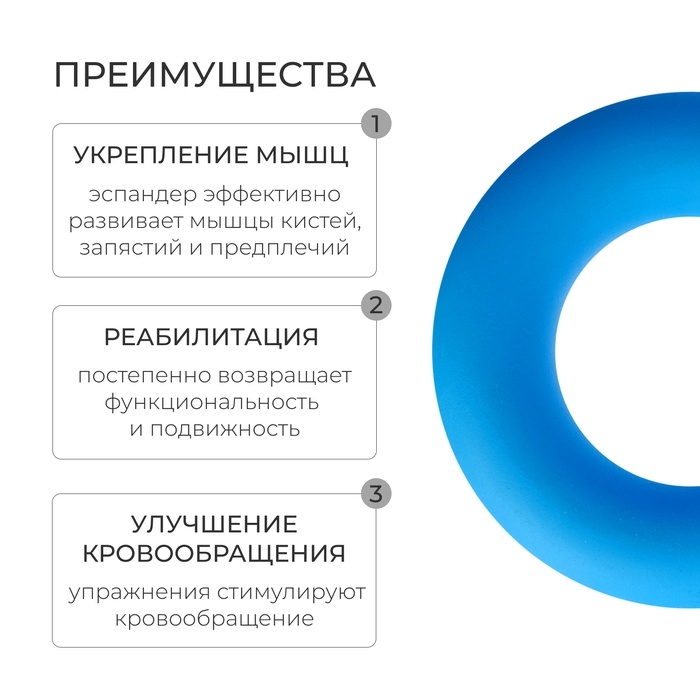 ПРЕИМУЩЕСТВА

1

УКРЕПЛЕНИЕ МЫШЦ

эспандер эффективно развивает мышцы кистей, запястий и предплечий

2

РЕАБИЛИТАЦИЯ

постепенно возвращает функциональность и подвижность

3

УЛУЧШЕНИЕ КРОВООБРАЩЕНИЯ

упражнения стимулируют кровообращение